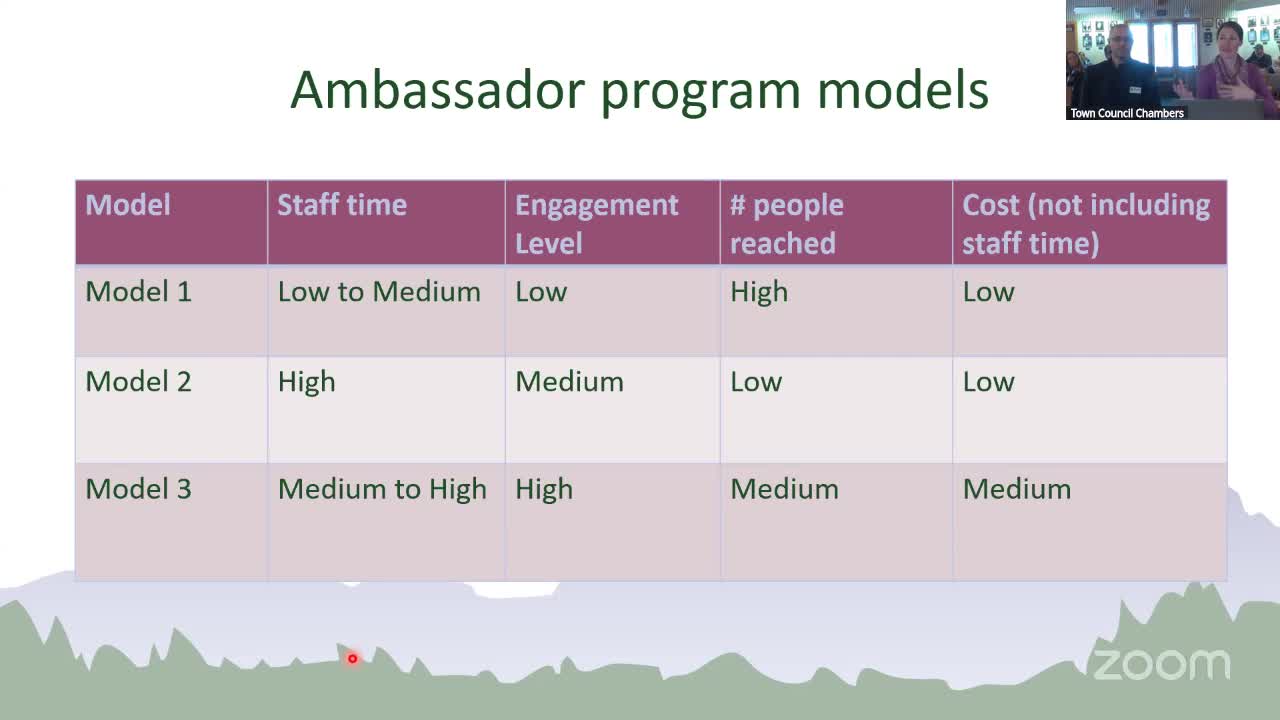 Town Council Chambers

Ambassador program models

| Model | Staff time | Engagement Level | # people reached | Cost (not including staff time) |
|---|---|---|---|---|
| Model 1 | Low to Medium | Low | High | Low |
| Model 2 | High | Medium | Low | Low |
| Model 3 | Medium to High | High | Medium | Medium |

zoom